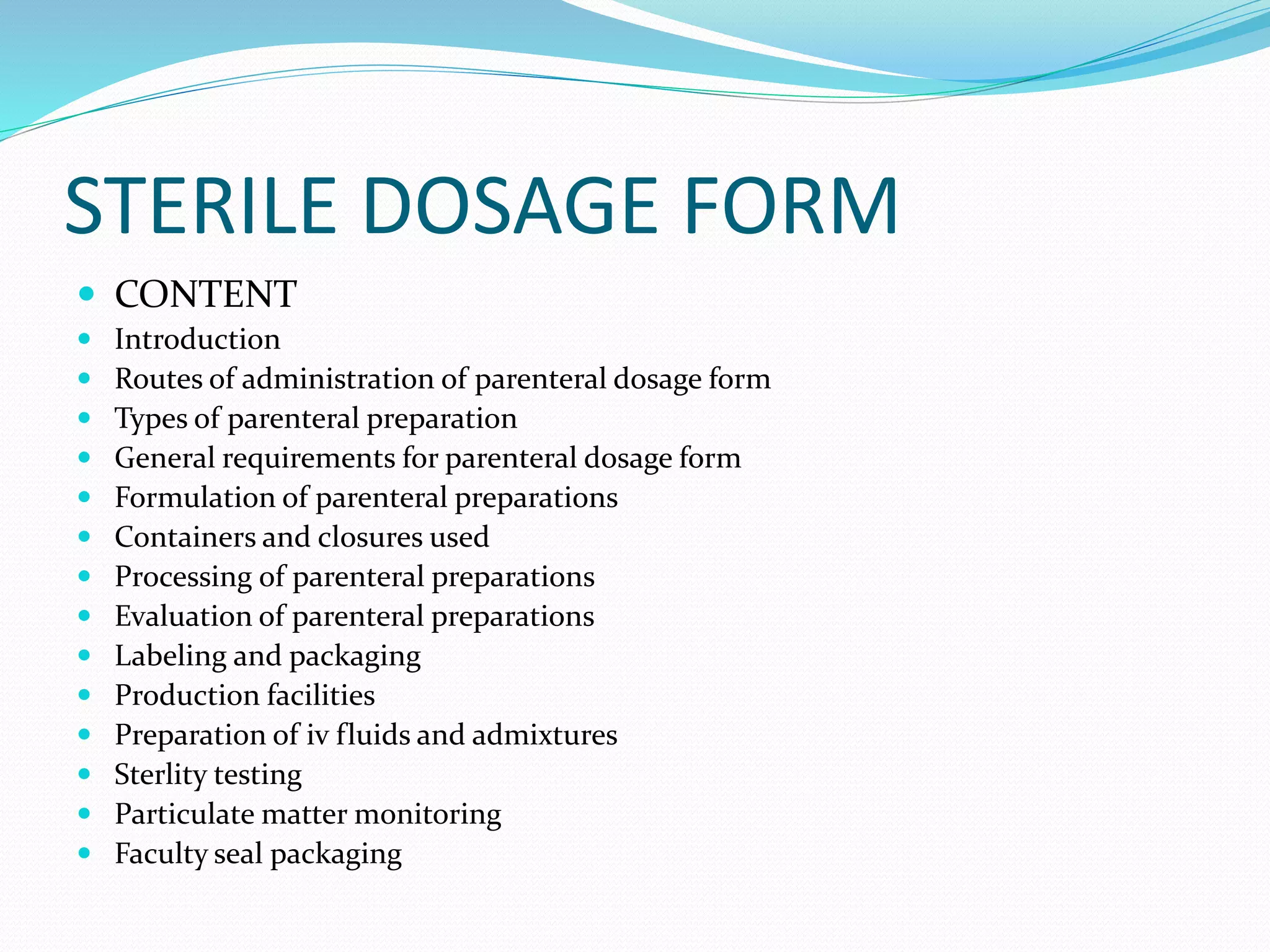 STERILE DOSAGE FORM

- CONTENT
- Introduction
- Routes of administration of parenteral dosage form
- Types of parenteral preparation
- General requirements for parenteral dosage form
- Formulation of parenteral preparations
- Containers and closures used
- Processing of parenteral preparations
- Evaluation of parenteral preparations
- Labeling and packaging
- Production facilities
- Preparation of iv fluids and admixtures
- Sterlity testing
- Particulate matter monitoring
- Faculty seal packaging